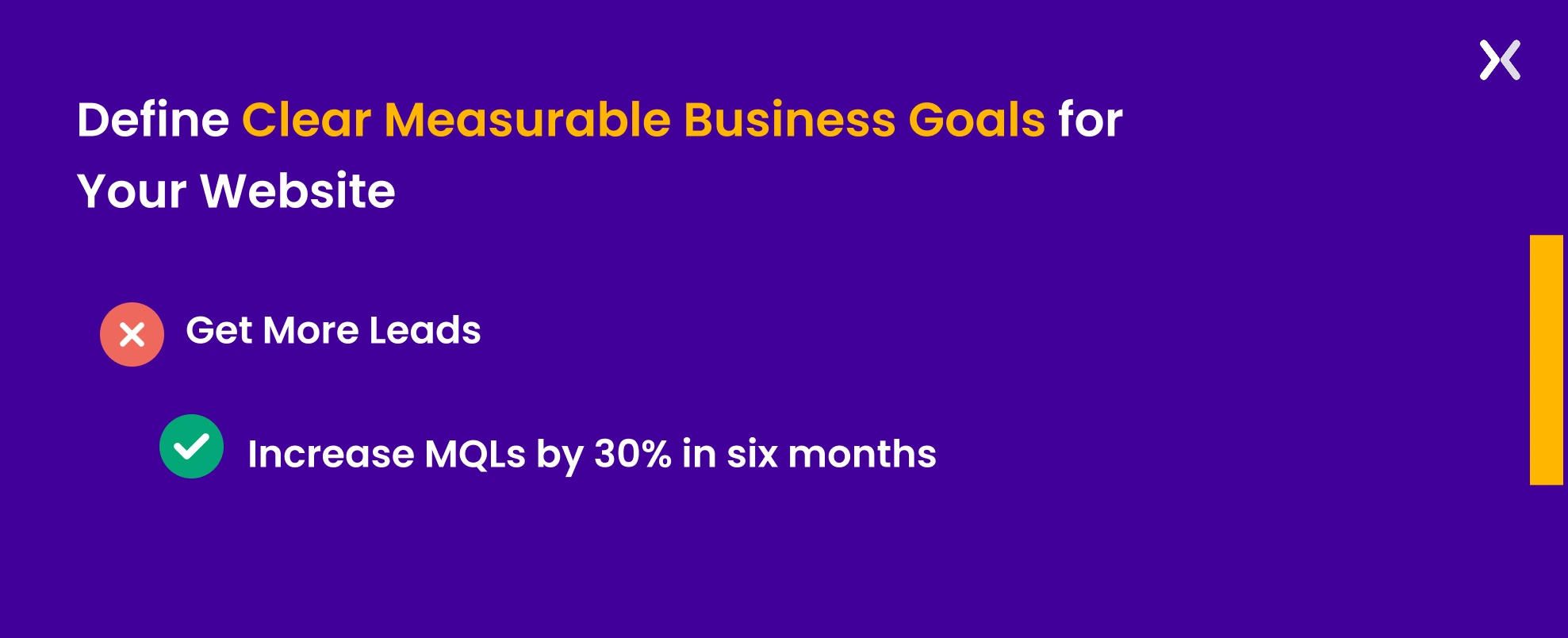 Define Clear Measurable Business Goals for Your Website

Get More Leads

Increase MQLs by 30% in six months